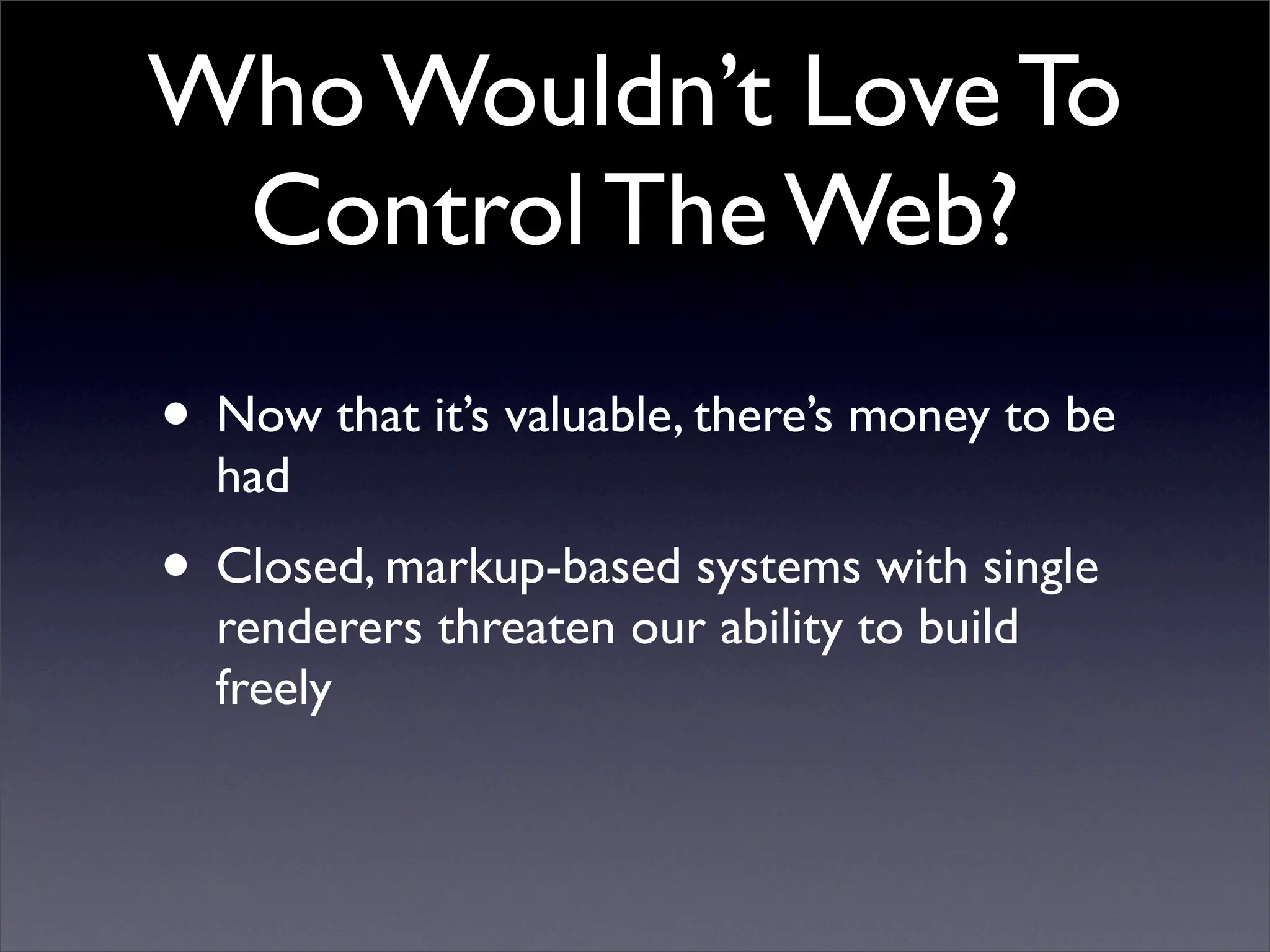 Who Wouldn’t Love To Control The Web?

• Now that it’s valuable, there’s money to be had

• Closed, markup-based systems with single renderers threaten our ability to build freely